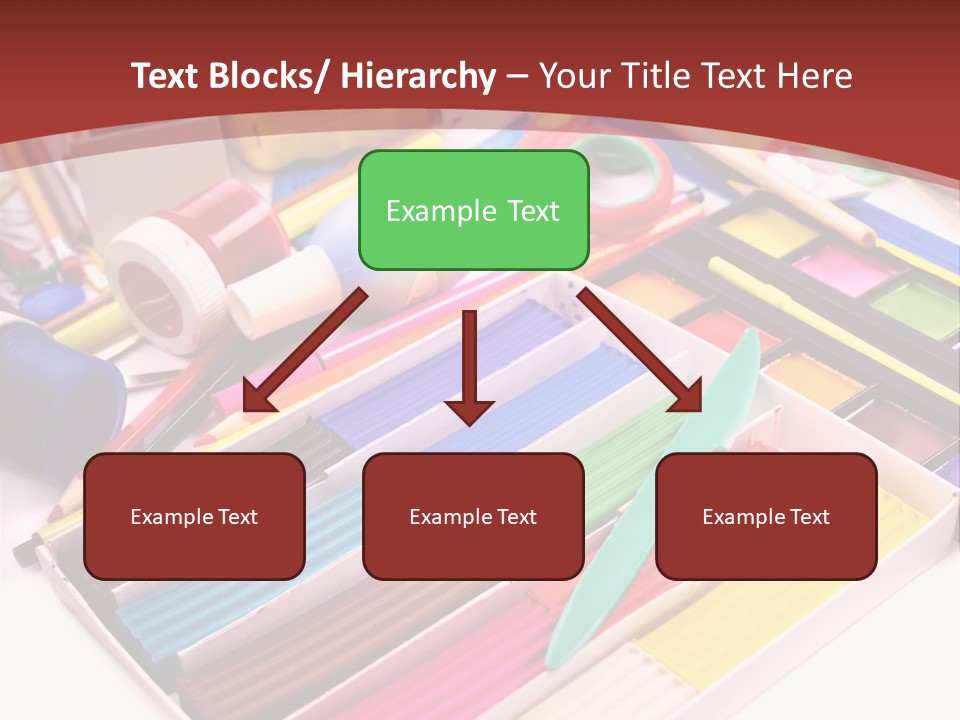 Text Blocks/ Hierarchy – Your Title Text Here

Example Text

Example Text

Example Text

Example Text